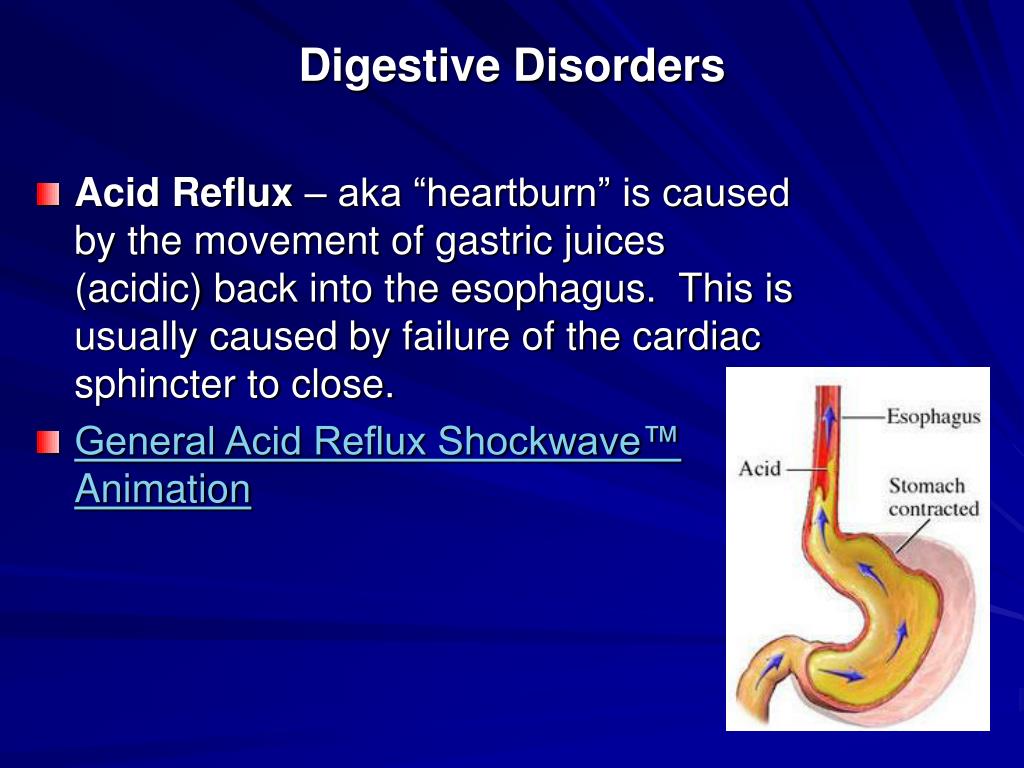 Digestive Disorders

Acid Reflux – aka “heartburn” is caused by the movement of gastric juices (acidic) back into the esophagus. This is usually caused by failure of the cardiac sphincter to close.

General Acid Reflux Shockwave™ Animation

Esophagus
Acid
Stomach contracted